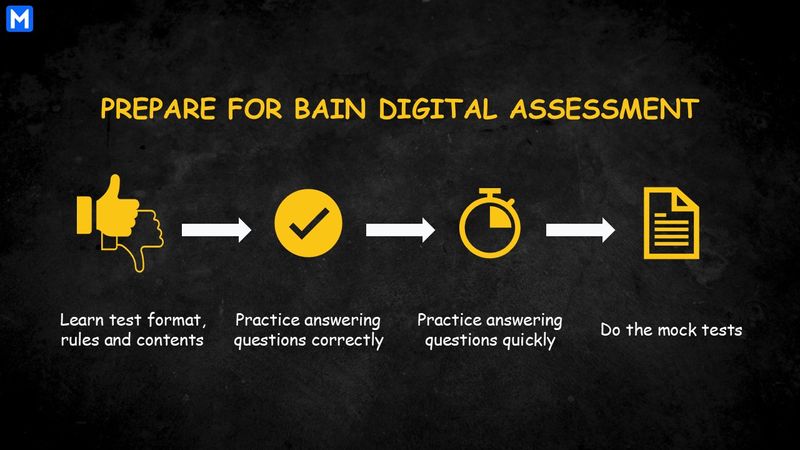 M

PREPARE FOR BAIN DIGITAL ASSESSMENT

Learn test format, rules and contents

Practice answering questions correctly

Practice answering questions quickly

Do the mock tests